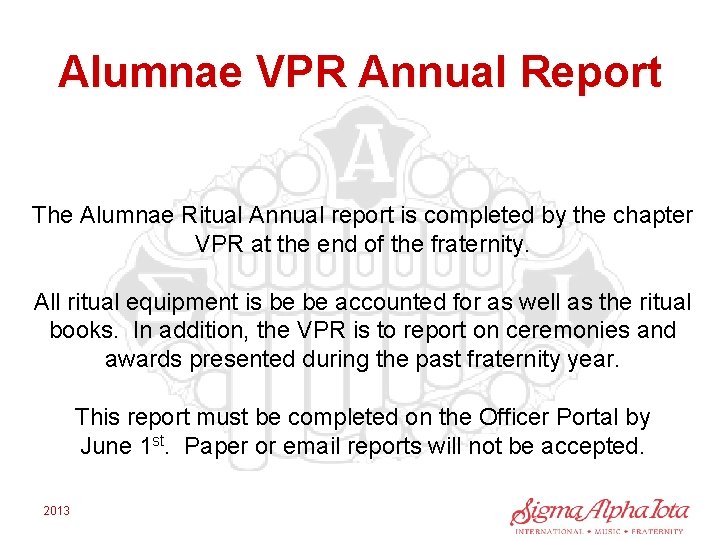 Alumnae VPR Annual Report

The Alumnae Ritual Annual report is completed by the chapter VPR at the end of the fraternity.

All ritual equipment is be be accounted for as well as the ritual books.  In addition, the VPR is to report on ceremonies and awards presented during the past fraternity year.

This report must be completed on the Officer Portal by June 1$^{st}$.  Paper or email reports will not be accepted.

2013

Sigma Alpha Iota
INTERNATIONAL • MUSIC • FRATERNITY